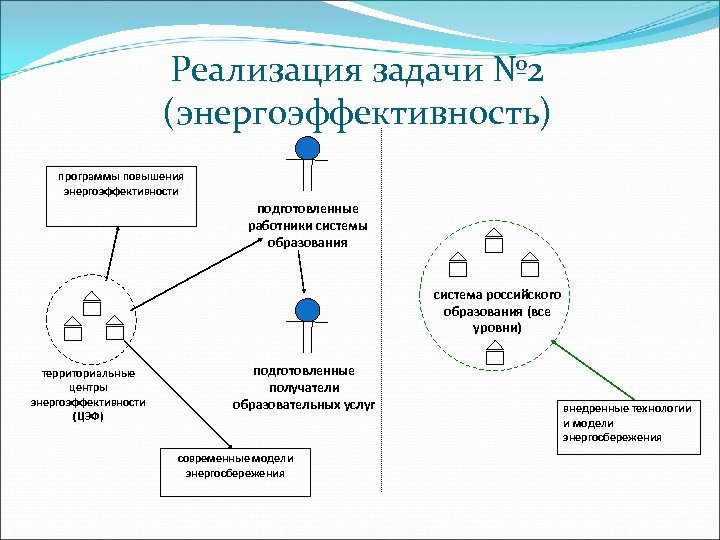 Реализация задачи №2 (энергоэффективность)

программы повышения энергоэффективности

подготовленные работники системы образования

территориальные центры энергоэффективности (ЦЭФ)

подготовленные получатели образовательных услуг

современные модели энергосбережения

система российского образования (все уровни)

внедренные технологии и модели энергосбережения